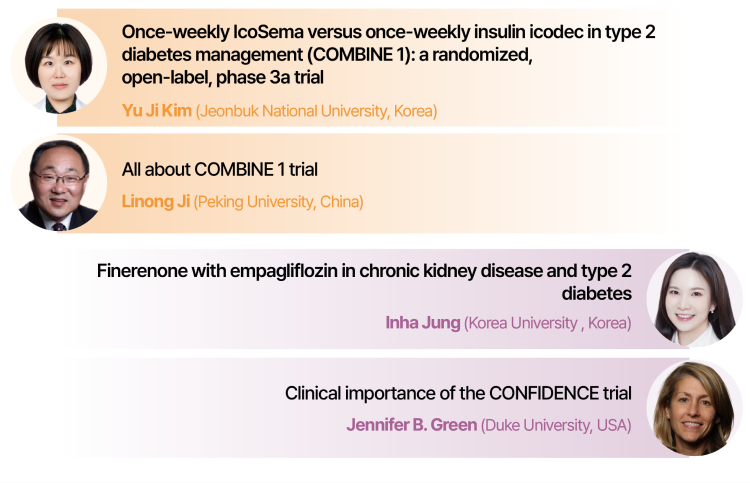 Once-weekly IcoSema versus once-weekly insulin icodec in type 2 diabetes management (COMBINE 1): a randomized, open-label, phase 3a trial

Yu Ji Kim (Jeonbuk National University, Korea)

All about COMBINE 1 trial

Linong Ji (Peking University, China)

Finerenone with empagliflozin in chronic kidney disease and type 2 diabetes

Inha Jung (Korea University , Korea)

Clinical importance of the CONFIDENCE trial

Jennifer B. Green (Duke University, USA)